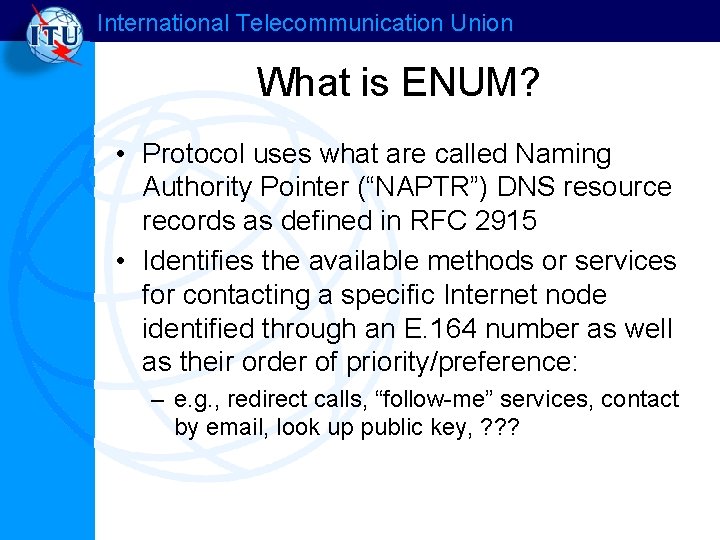 ITU

International Telecommunication Union

What is ENUM?

• Protocol uses what are called Naming Authority Pointer (“NAPTR”) DNS resource records as defined in RFC 2915

• Identifies the available methods or services for contacting a specific Internet node identified through an E.164 number as well as their order of priority/preference:

– e.g., redirect calls, “follow-me” services, contact by email, look up public key, ???